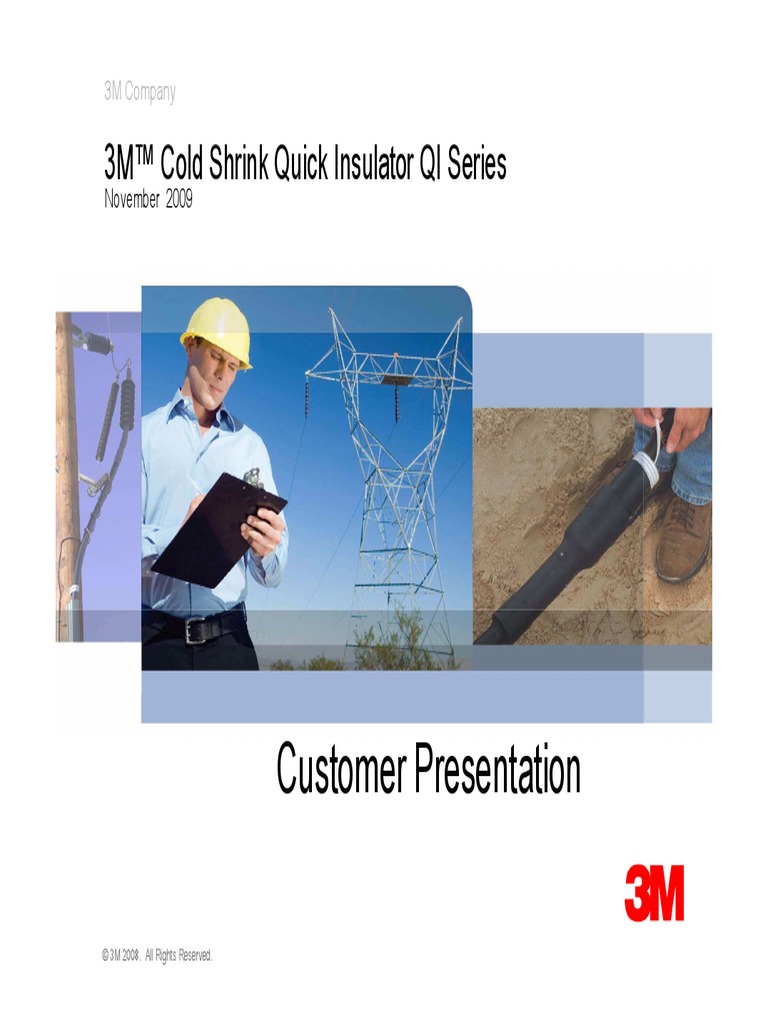 3M Company

3M™ Cold Shrink Quick Insulator QI Series
November 2009

Customer Presentation

3M

© 3M 2008. All Rights Reserved.